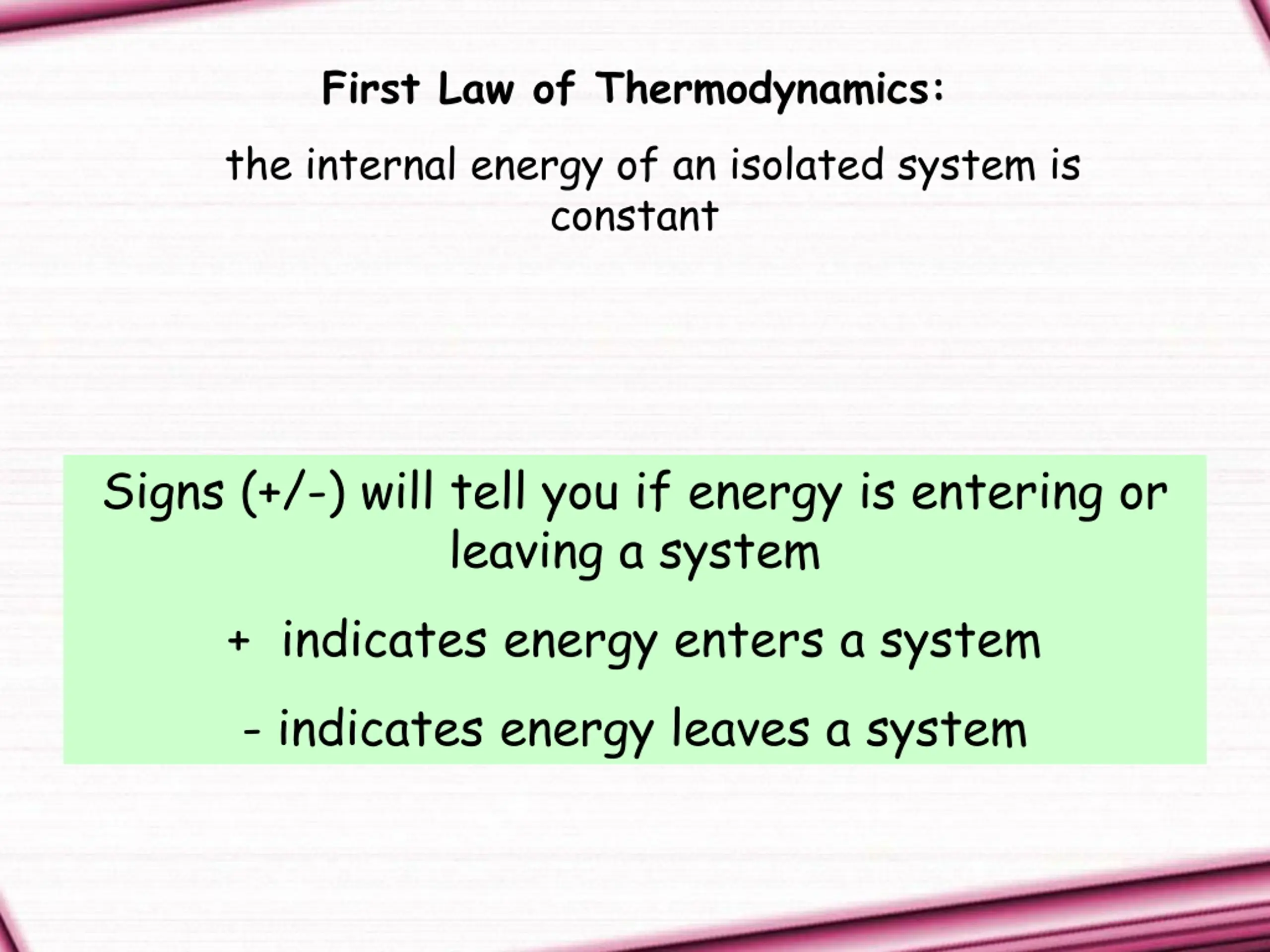 First Law of Thermodynamics:

the internal energy of an isolated system is constant

Signs (+/-) will tell you if energy is entering or leaving a system

+ indicates energy enters a system

- indicates energy leaves a system